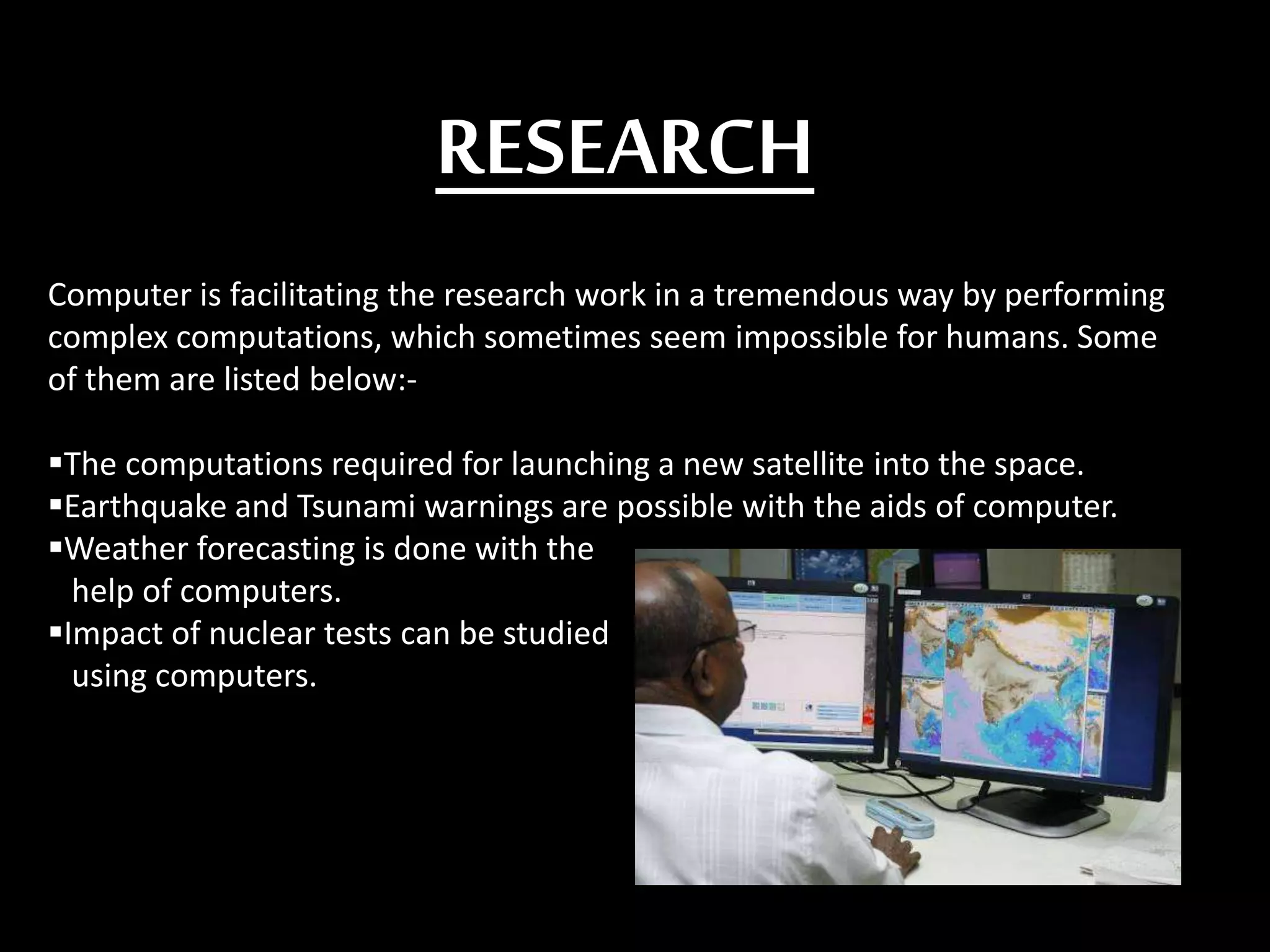 RESEARCH

Computer is facilitating the research work in a tremendous way by performing complex computations, which sometimes seem impossible for humans. Some of them are listed below:-

▪The computations required for launching a new satellite into the space.
▪Earthquake and Tsunami warnings are possible with the aids of computer.
▪Weather forecasting is done with the help of computers.
▪Impact of nuclear tests can be studied using computers.